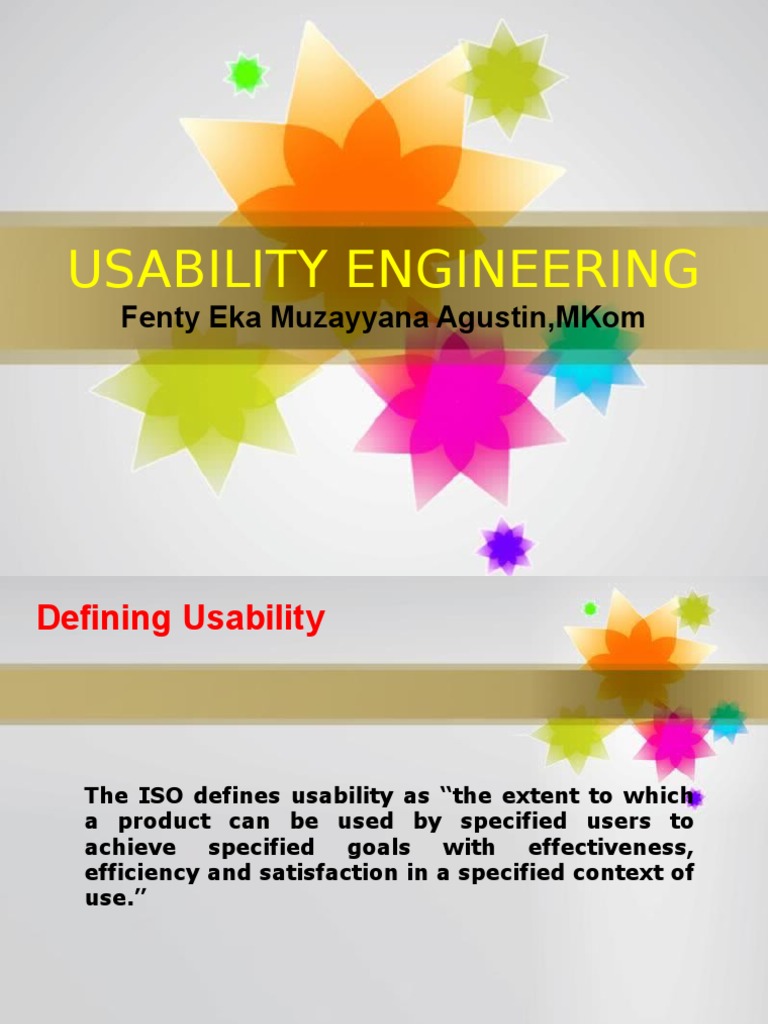 USABILITY ENGINEERING
Fenty Eka Muzayyana Agustin,MKom

Defining Usability

The ISO defines usability as "the extent to which a product can be used by specified users to achieve specified goals with effectiveness, efficiency and satisfaction in a specified context of use."